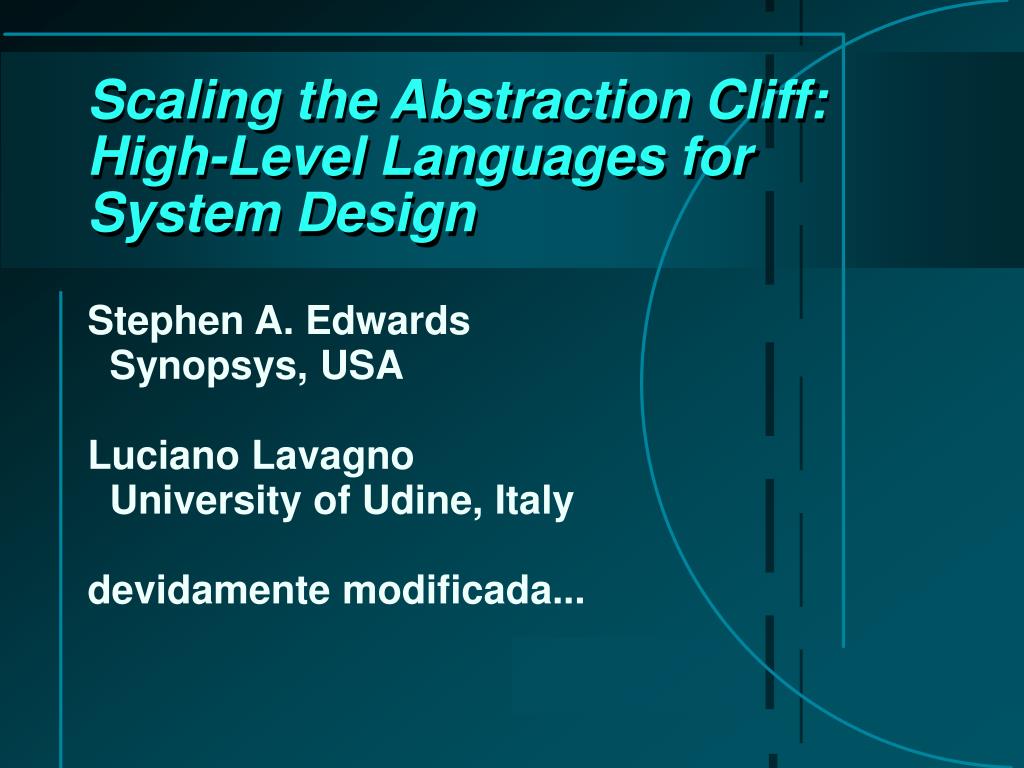 Scaling the Abstraction Cliff: High-Level Languages for System Design

Stephen A. Edwards
Synopsys, USA

Luciano Lavagno
University of Udine, Italy

devidamente modificada...